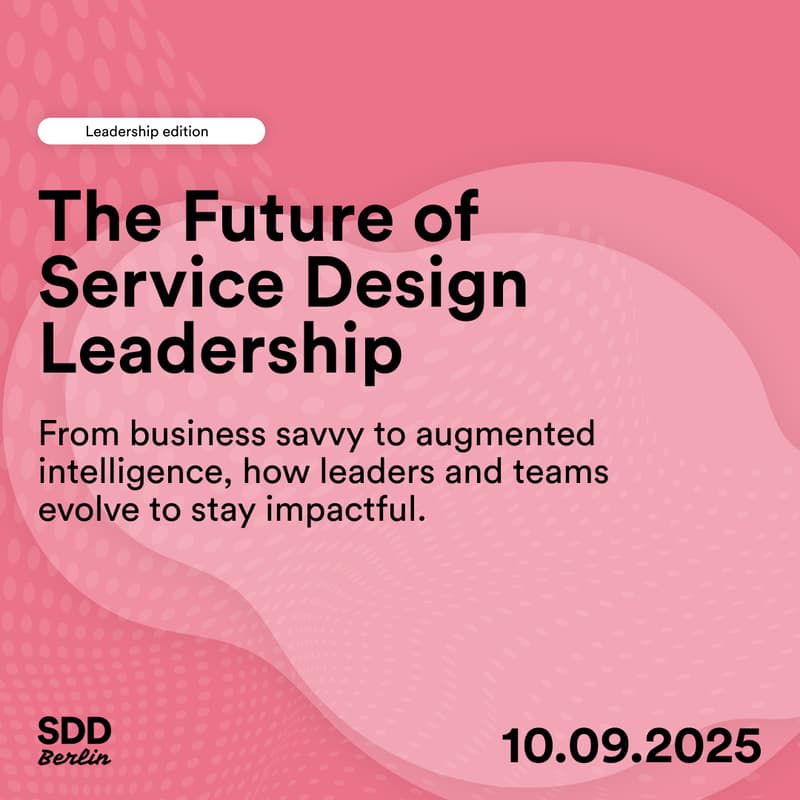 Leadership edition

The Future of Service Design Leadership

From business savvy to augmented intelligence, how leaders and teams evolve to stay impactful.

SDD
Berlin

10.09.2025